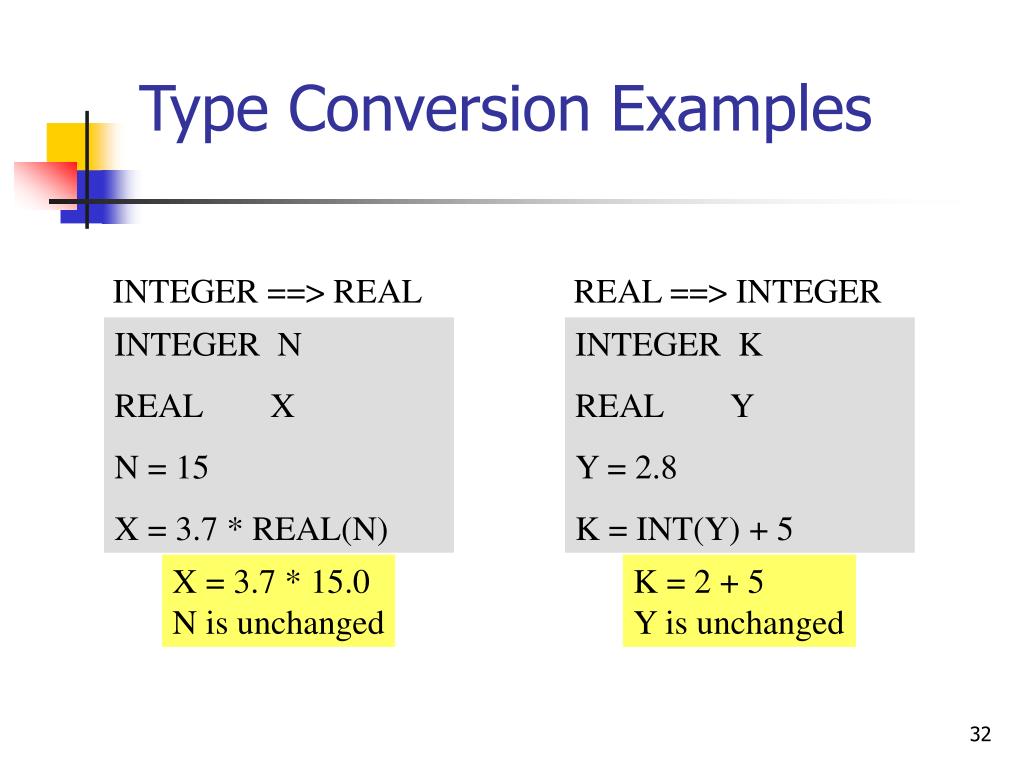 Type Conversion Examples

INTEGER ==> REAL

INTEGER N

REAL X

N = 15

X = 3.7 * REAL(N)

X = 3.7 * 15.0
N is unchanged

REAL ==> INTEGER

INTEGER K

REAL Y

Y = 2.8

K = INT(Y) + 5

K = 2 + 5
Y is unchanged

32